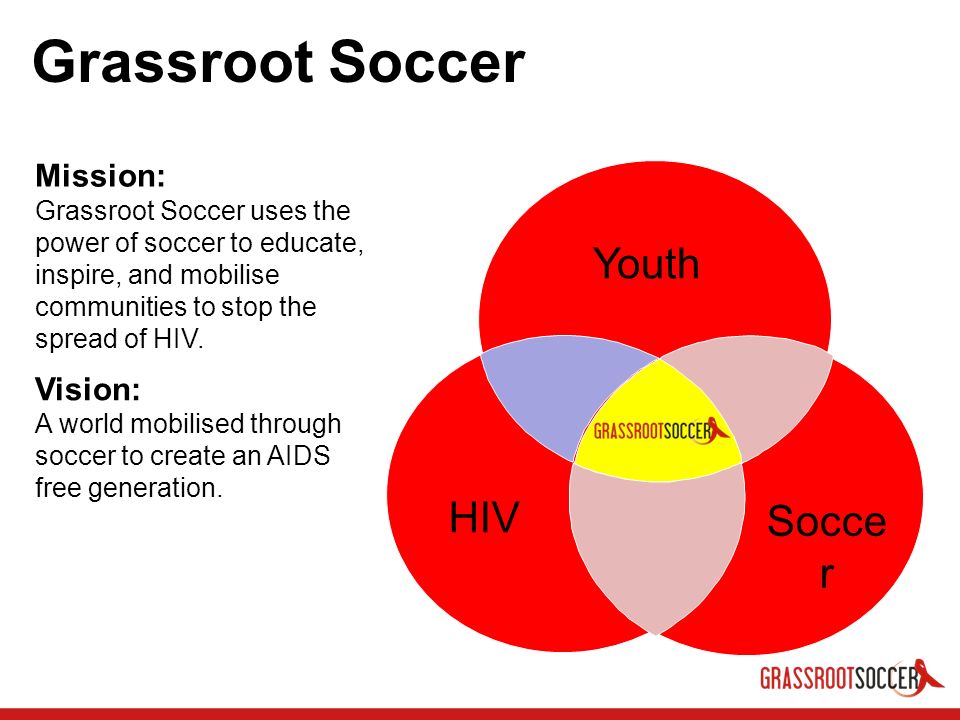 Grassroot Soccer

Mission:
Grassroot Soccer uses the power of soccer to educate, inspire, and mobilise communities to stop the spread of HIV.

Vision:
A world mobilised through soccer to create an AIDS free generation.

Youth

GRASSROOTSOCCER

HIV

Socce
r

GRASSROOTSOCCER